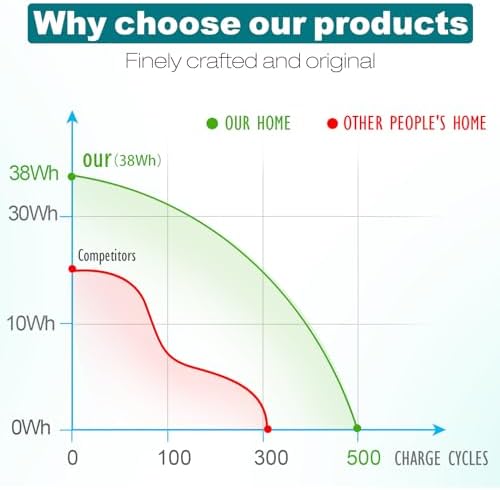 Why choose our products

Finely crafted and original

OUR HOME
OTHER PEOPLE'S HOME

our (38Wh)

38Wh
30Wh
Competitors
10Wh
0Wh

0
100
300
500
CHARGE CYCLES